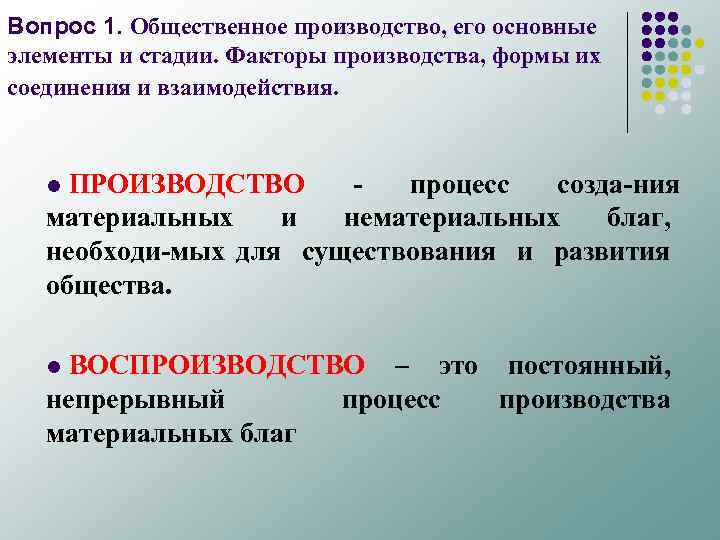 Вопрос 1. Общественное производство, его основные элементы и стадии. Факторы производства, формы их соединения и взаимодействия.

● ПРОИЗВОДСТВО - процесс созда-ния материальных и нематериальных благ, необходи-мых для существования и развития общества.

● ВОСПРОИЗВОДСТВО – это постоянный, непрерывный процесс производства материальных благ